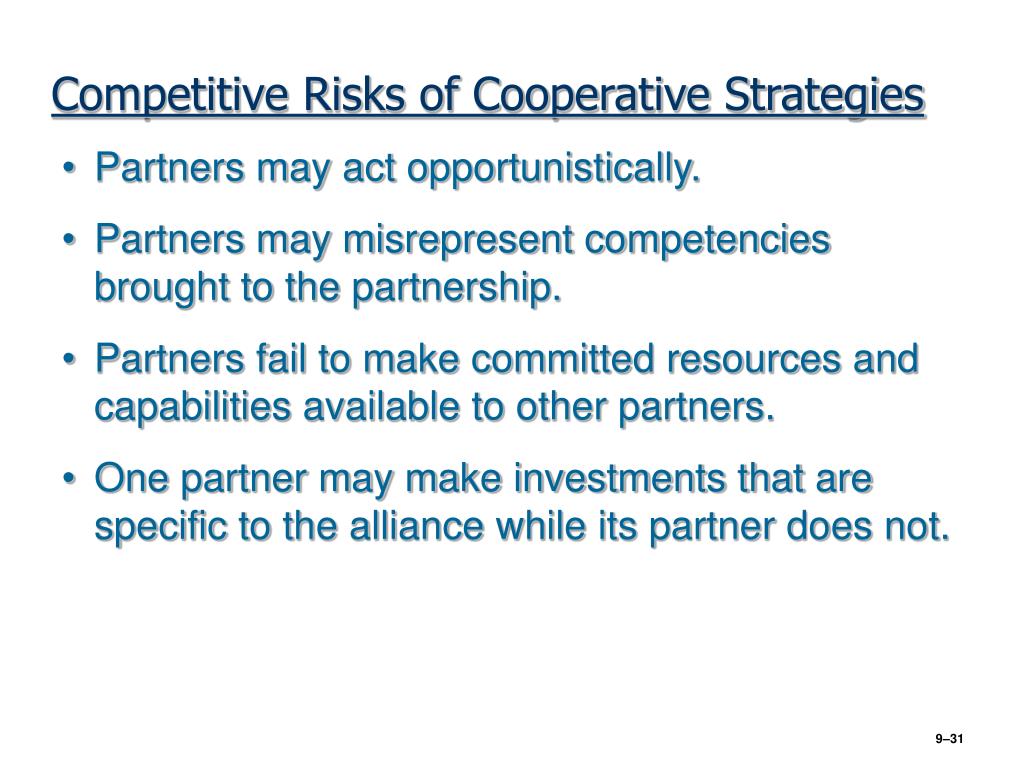 Competitive Risks of Cooperative Strategies

• Partners may act opportunistically.

• Partners may misrepresent competencies brought to the partnership.

• Partners fail to make committed resources and capabilities available to other partners.

• One partner may make investments that are specific to the alliance while its partner does not.

9–31